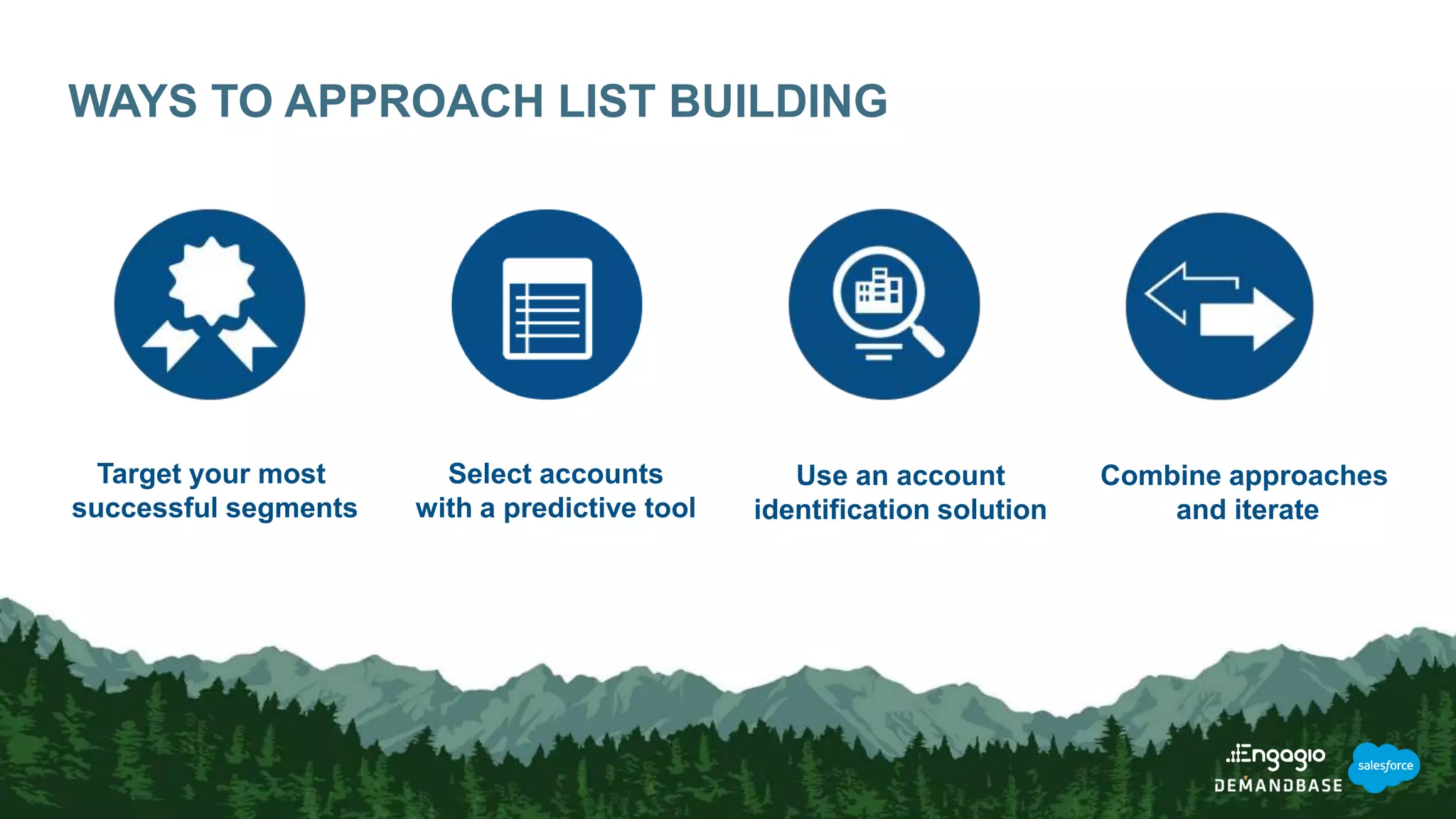 WAYS TO APPROACH LIST BUILDING

Target your most successful segments

Select accounts with a predictive tool

Use an account identification solution

Combine approaches and iterate

Engagio

DEMANDBASE

salesforce